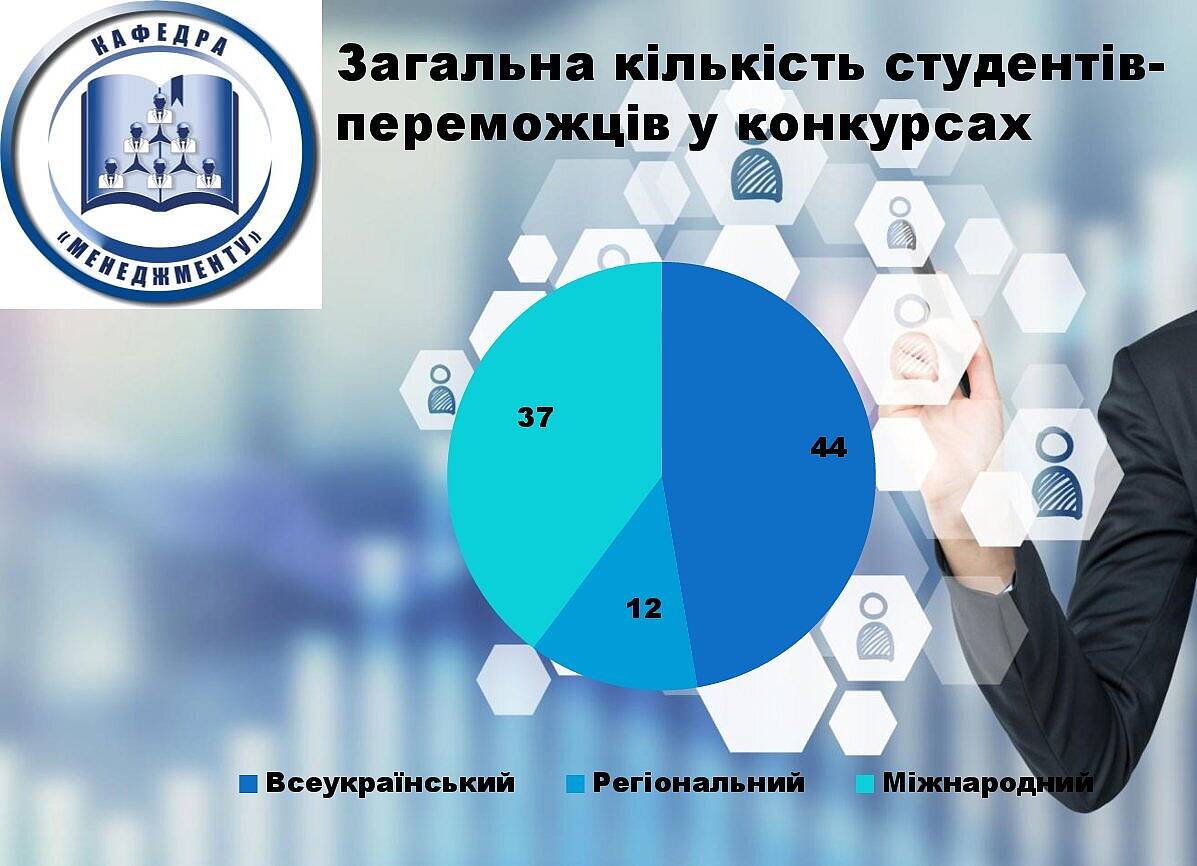 КАФЕДРА
«МЕНЕДЖМЕНТУ»

Загальна кількість студентів-переможців у конкурсах

37
44
12

Всеукраїнський Регіональний Міжнародний